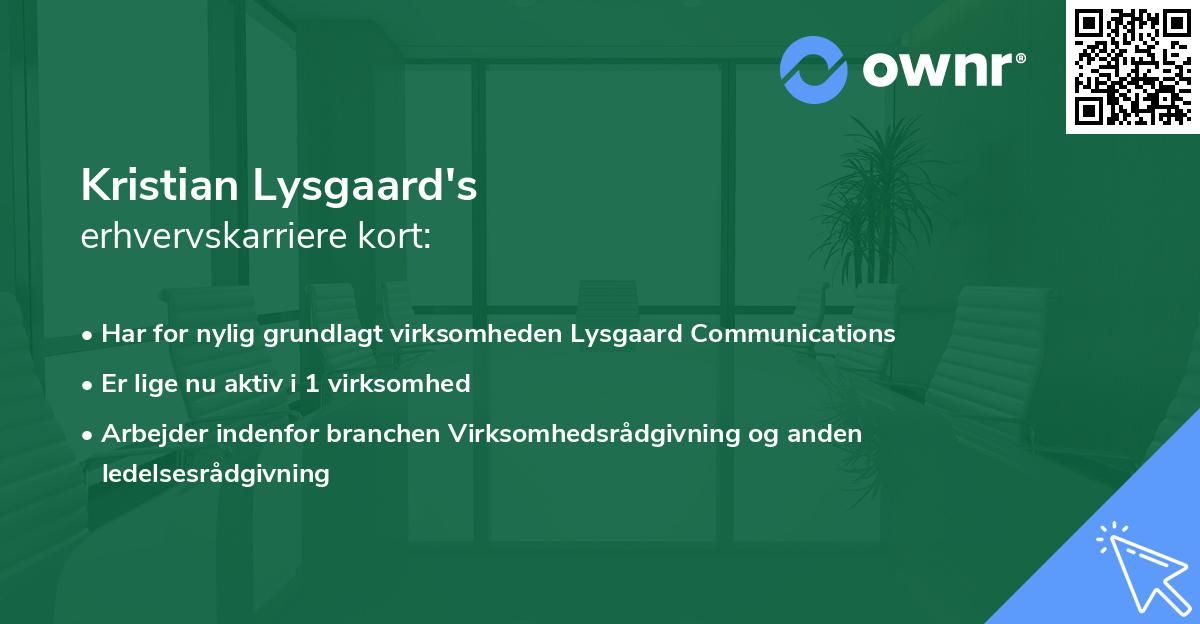 ownr®

Kristian Lysgaard's
erhvervskarriere kort:

• Har for nylig grundlagt virksomheden Lysgaard Communications
• Er lige nu aktiv i 1 virksomhed
• Arbejder indenfor branchen Virksomhedsrådgivning og anden ledelsesrådgivning